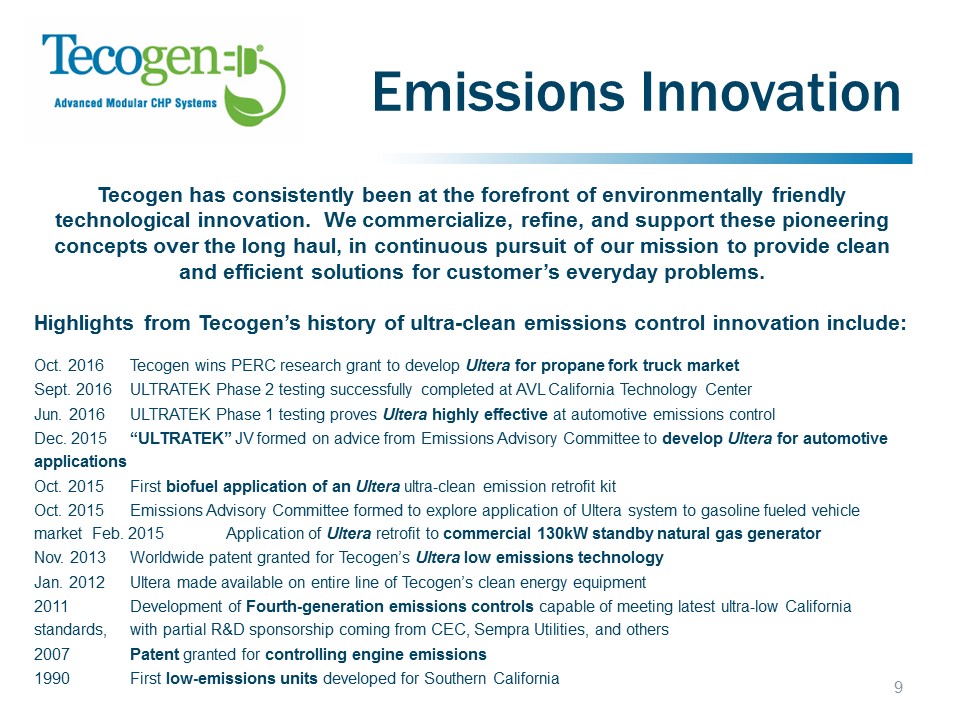 Tecogen
Advanced Modular CHP Systems

Emissions Innovation

Tecogen has consistently been at the forefront of environmentally friendly technological innovation. We commercialize, refine, and support these pioneering concepts over the long haul, in continuous pursuit of our mission to provide clean and efficient solutions for customer's everyday problems.

Highlights from Tecogen's history of ultra-clean emissions control innovation include:

Oct. 2016 Tecogen wins PERC research grant to develop Ultera for propane fork truck market
Sept. 2016 ULTRATEK Phase 2 testing successfully completed at AVL California Technology Center
Jun. 2016 ULTRATEK Phase 1 testing proves Ultera highly effective at automotive emissions control
Dec. 2015 "ULTRATEK" JV formed on advice from Emissions Advisory Committee to develop Ultera for automotive applications
Oct. 2015 First biofuel application of an Ultera ultra-clean emission retrofit kit
Oct. 2015 Emissions Advisory Committee formed to explore application of Ultera system to gasoline fueled vehicle market Feb. 2015 Application of Ultera retrofit to commercial 130kW standby natural gas generator
Nov. 2013 Worldwide patent granted for Tecogen's Ultera low emissions technology
Jan. 2012 Ultera made available on entire line of Tecogen's clean energy equipment
2011 Development of Fourth-generation emissions controls capable of meeting latest ultra-low California standards, with partial R&D sponsorship coming from CEC, Sempra Utilities, and others
2007 Patent granted for controlling engine emissions
1990 First low-emissions units developed for Southern California

9